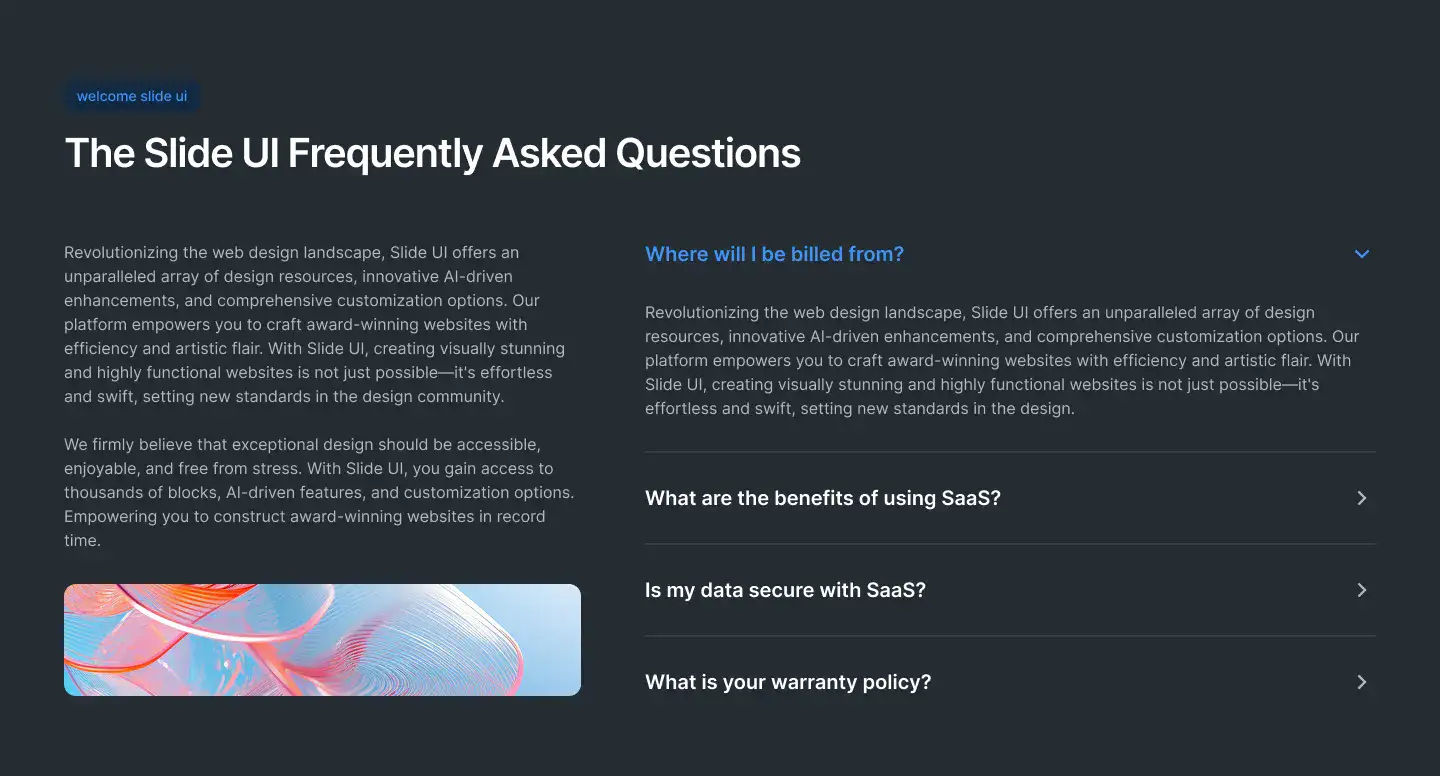 welcome slide ui

The Slide UI Frequently Asked Questions

Revolutionizing the web design landscape, Slide UI offers an unparalleled array of design resources, innovative AI-driven enhancements, and comprehensive customization options. Our platform empowers you to craft award-winning websites with efficiency and artistic flair. With Slide UI, creating visually stunning and highly functional websites is not just possible—it's effortless and swift, setting new standards in the design community.

We firmly believe that exceptional design should be accessible, enjoyable, and free from stress. With Slide UI, you gain access to thousands of blocks, AI-driven features, and customization options. Empowering you to construct award-winning websites in record time.

Where will I be billed from?

Revolutionizing the web design landscape, Slide UI offers an unparalleled array of design resources, innovative AI-driven enhancements, and comprehensive customization options. Our platform empowers you to craft award-winning websites with efficiency and artistic flair. With Slide UI, creating visually stunning and highly functional websites is not just possible—it's effortless and swift, setting new standards in the design.

What are the benefits of using SaaS?

Is my data secure with SaaS?

What is your warranty policy?